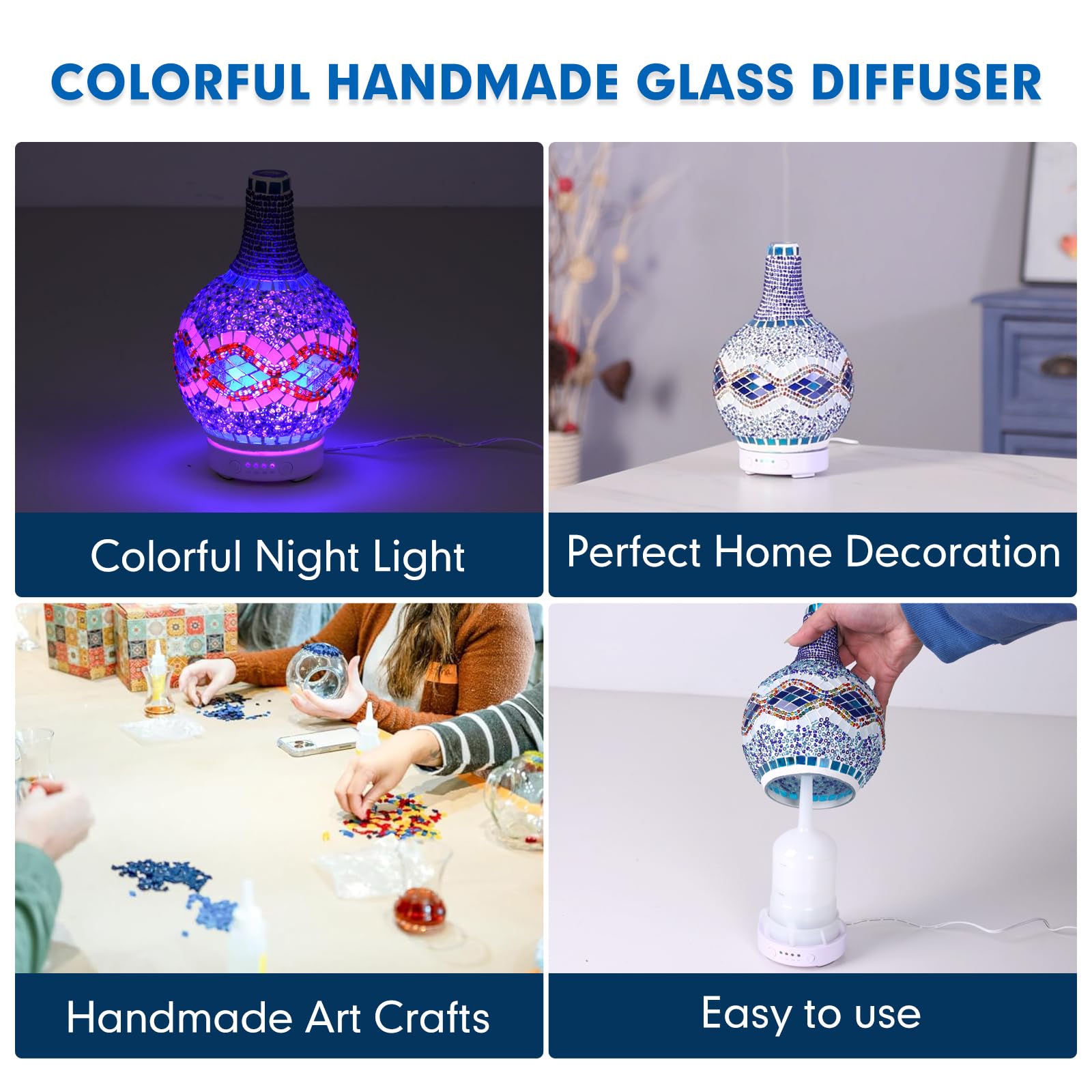 COLORFUL HANDMADE GLASS DIFFUSER

Colorful Night Light

Perfect Home Decoration

Handmade Art Crafts

Easy to use